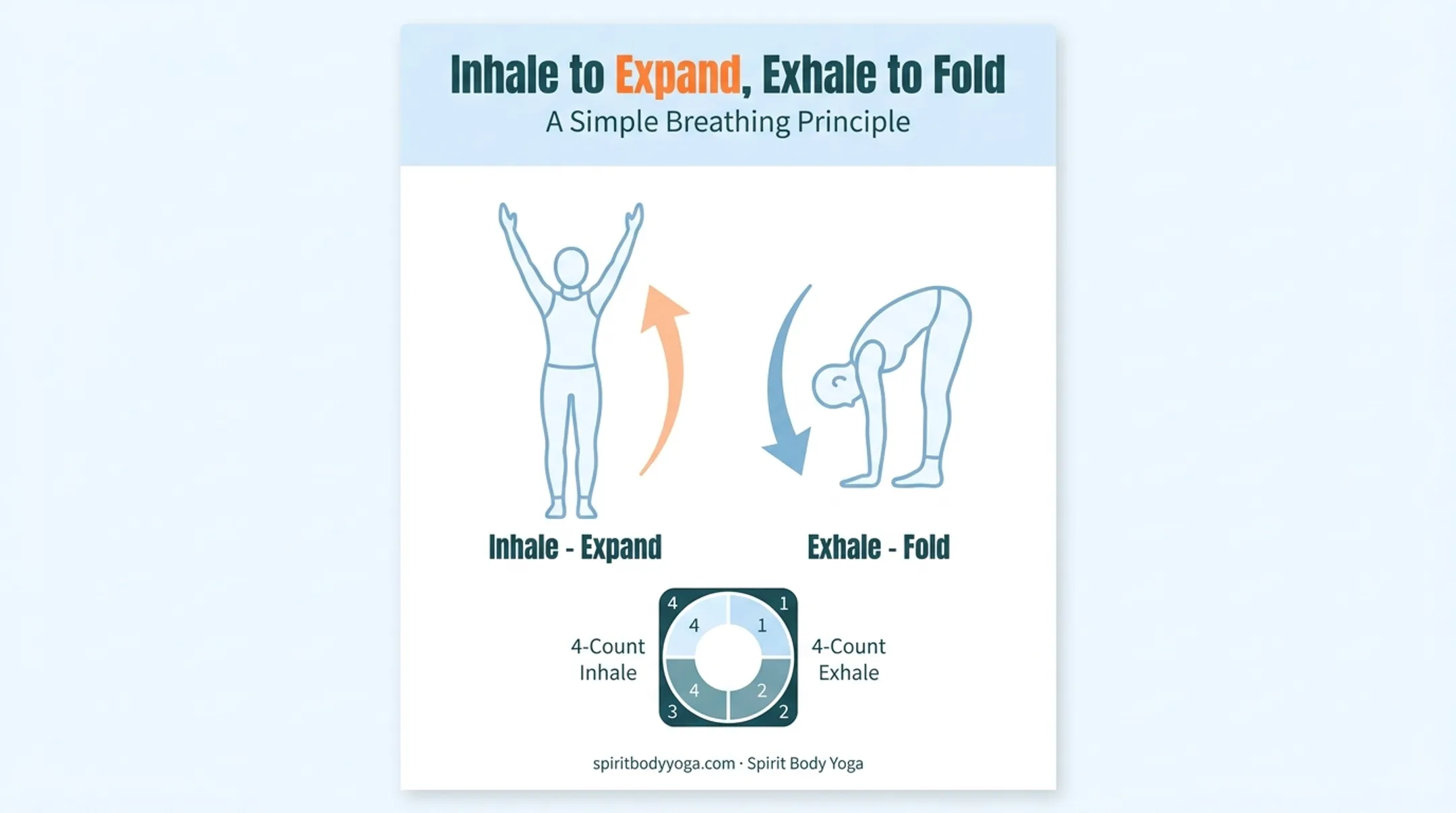 Inhale to Expand, Exhale to Fold
A Simple Breathing Principle

Inhale - Expand

Exhale - Fold

4-Count Inhale

4 1
4 1
4 2
3 2

4-Count Exhale

spiritbodyyoga.com · Spirit Body Yoga